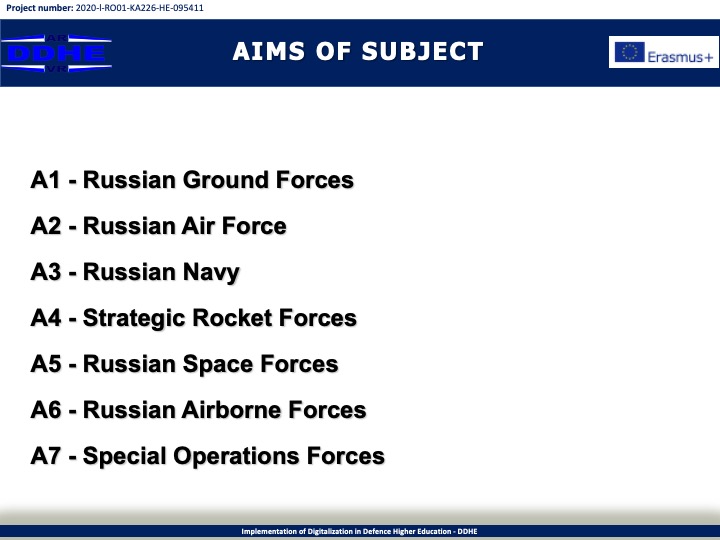 Project number: 2020-I-RO01-KA226-HE-095411

AR
DDHE
VR

AIMS OF SUBJECT

Erasmus+

A1 - Russian Ground Forces

A2 - Russian Air Force

A3 - Russian Navy

A4 - Strategic Rocket Forces

A5 - Russian Space Forces

A6 - Russian Airborne Forces

A7 - Special Operations Forces

Implementation of Digitalization in Defence Higher Education - DDHE